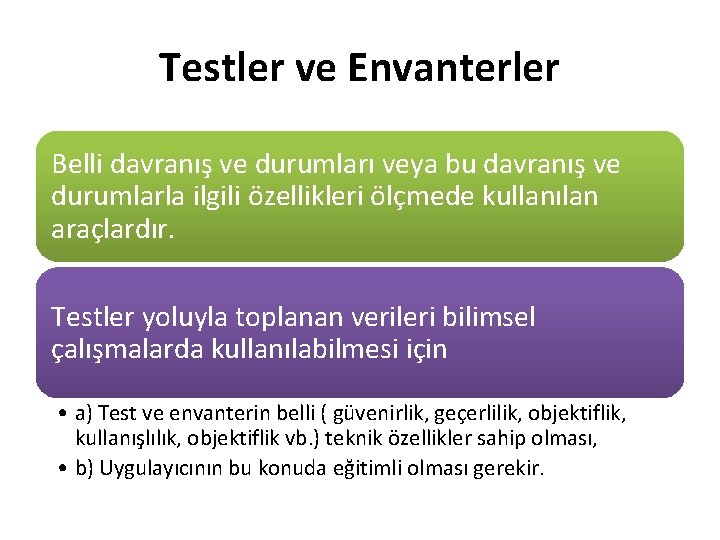 Testler ve Envanterler

Belli davranış ve durumları veya bu davranış ve durumlarla ilgili özellikleri ölçmede kullanılan araçlardır.

Testler yoluyla toplanan verileri bilimsel çalışmalarda kullanılabilmesi için

• a) Test ve envanterin belli ( güvenirlik, geçerlilik, objektiflik, kullanışlılık, objektiflik vb.) teknik özellikler sahip olması,
• b) Uygulayıcının bu konuda eğitimli olması gerekir.